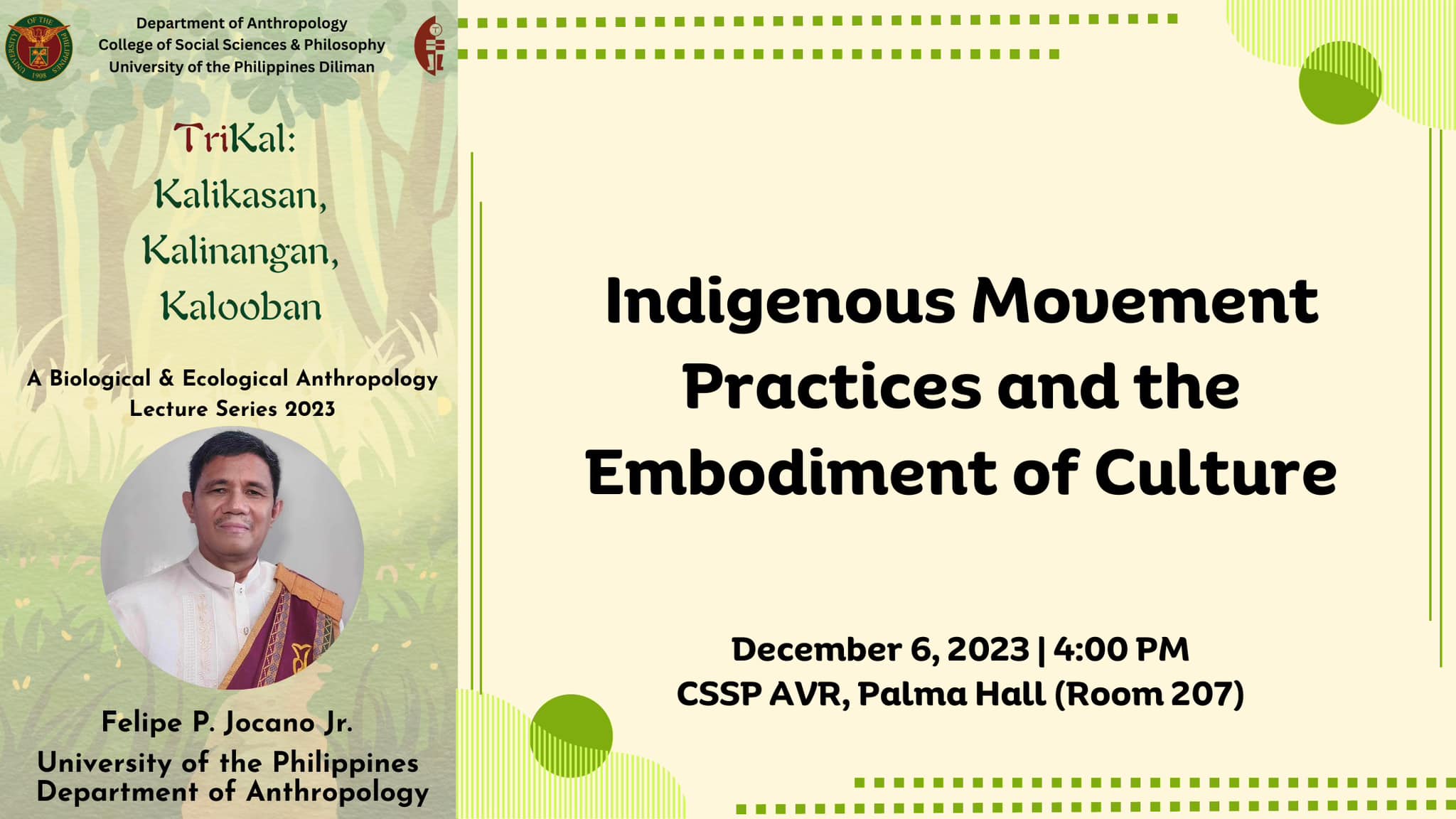 UNIVERSITY OF THE PHILIPPINES 1908

Department of Anthropology
College of Social Sciences & Philosophy
University of the Philippines Diliman

TriKal:
Kalikasan,
Kalinangan,
Kalooban

A Biological & Ecological Anthropology Lecture Series 2023

Felipe P. Jocano Jr.
University of the Philippines
Department of Anthropology

Indigenous Movement Practices and the Embodiment of Culture

December 6, 2023 | 4:00 PM
CSSP AVR, Palma Hall (Room 207)